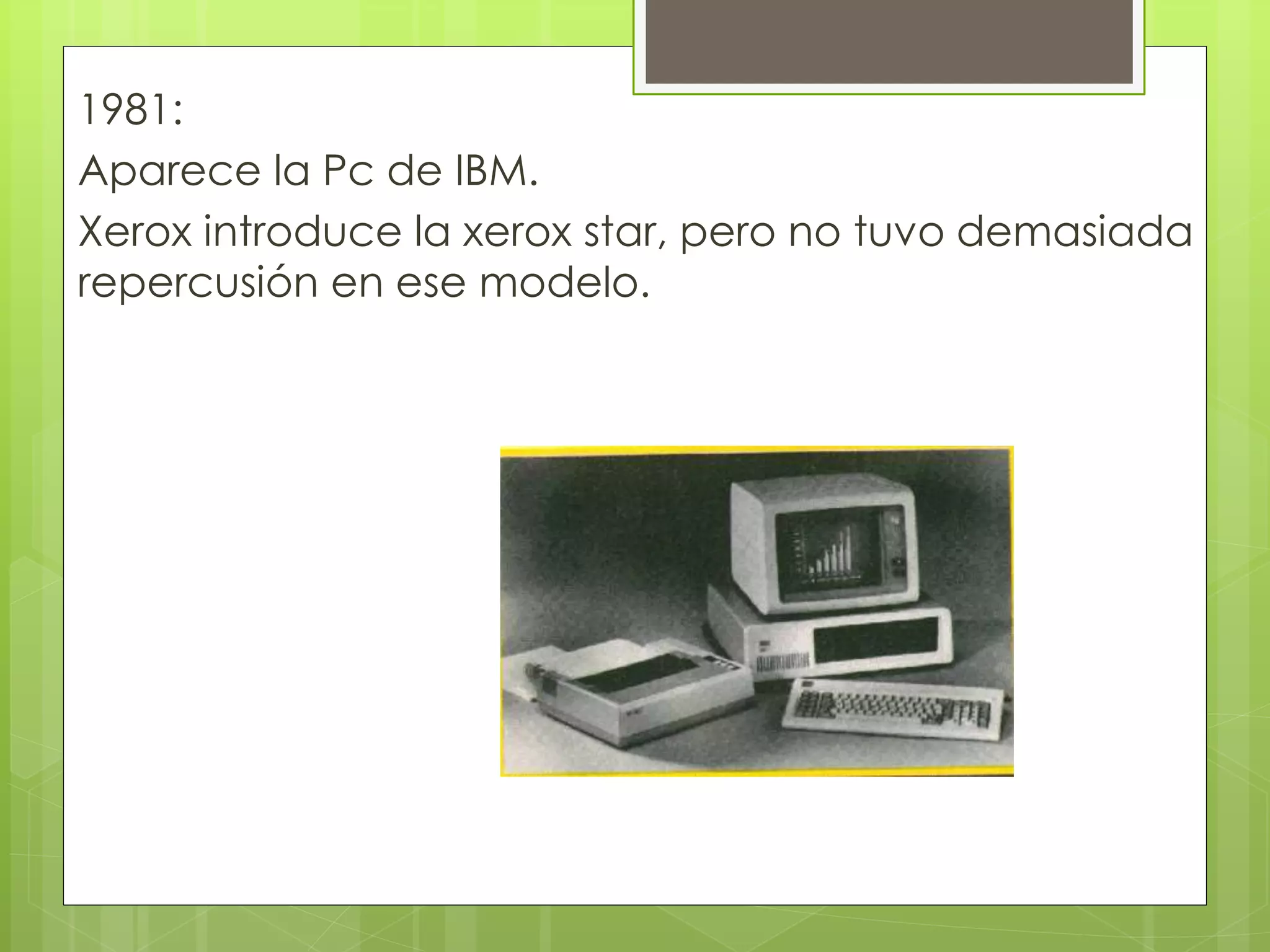 1981:

Aparece la Pc de IBM.

Xerox introduce la xerox star, pero no tuvo demasiada repercusión en ese modelo.